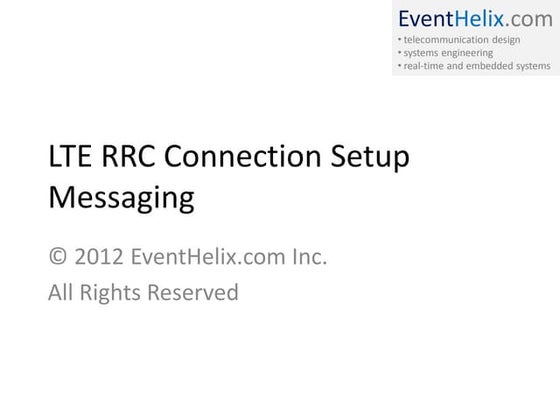 EventHelix.com
• telecommunication design
• systems engineering
• real-time and embedded systems

LTE RRC Connection Setup Messaging

© 2012 EventHelix.com Inc.
All Rights Reserved